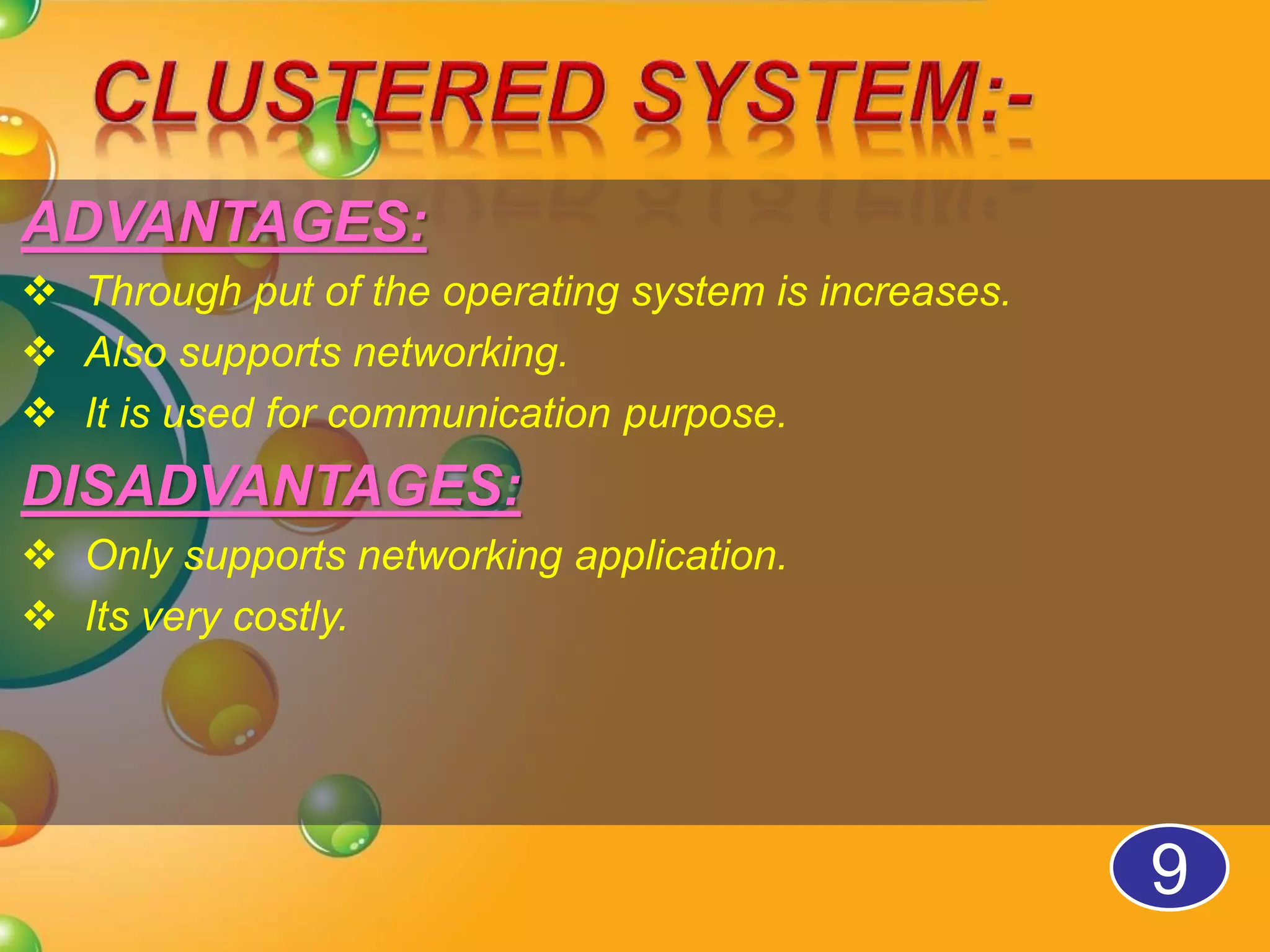 CLUSTERED SYSTEM:-

ADVANTAGES:

❖ Through put of the operating system is increases.
❖ Also supports networking.
❖ It is used for communication purpose.

DISADVANTAGES:

❖ Only supports networking application.
❖ Its very costly.

9